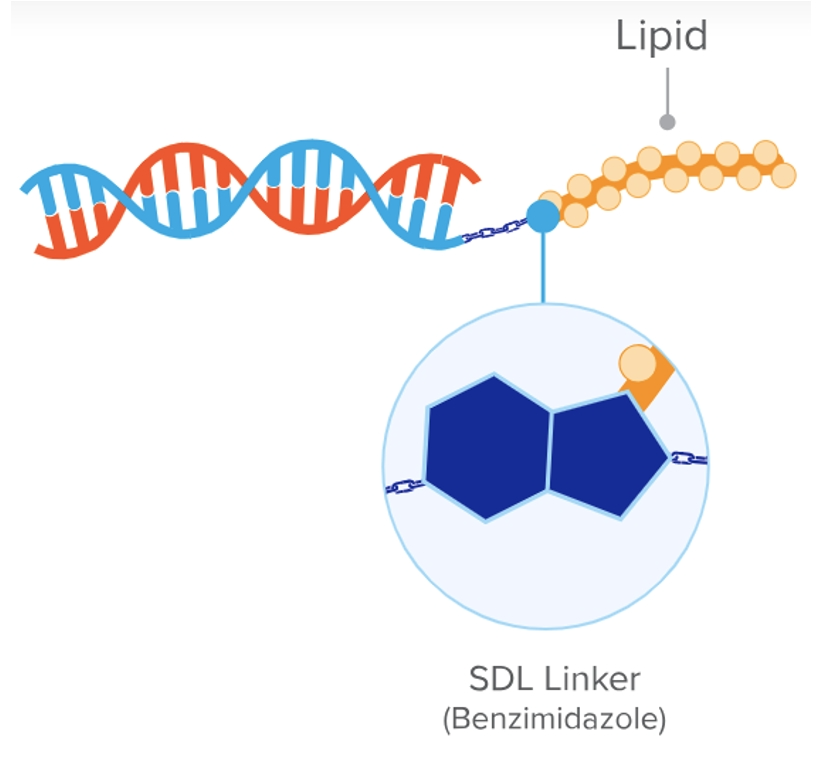 Lipid

SDL Linker
(Benzimidazole)